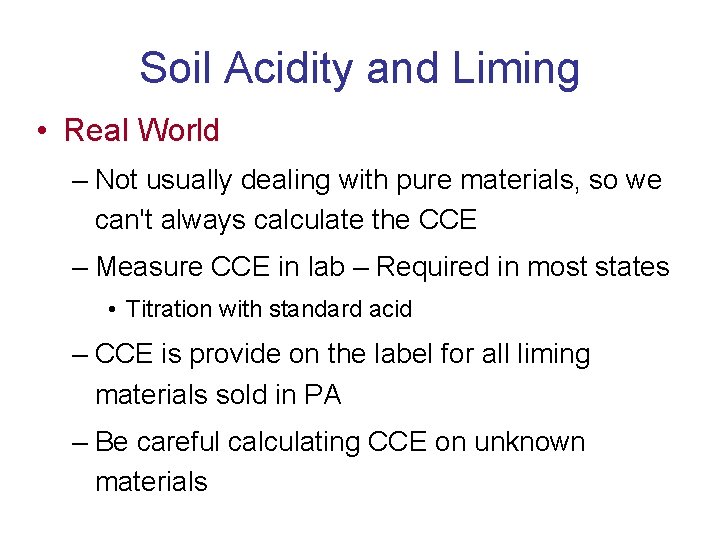 Soil Acidity and Liming

• Real World

– Not usually dealing with pure materials, so we can't always calculate the CCE

– Measure CCE in lab – Required in most states

• Titration with standard acid

– CCE is provide on the label for all liming materials sold in PA

– Be careful calculating CCE on unknown materials